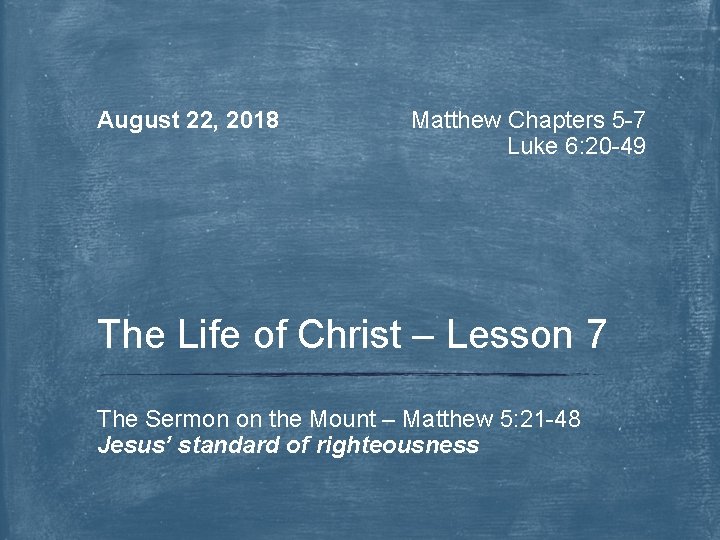 August 22, 2018

Matthew Chapters 5-7
Luke 6:20-49

The Life of Christ – Lesson 7

The Sermon on the Mount – Matthew 5:21-48
Jesus' standard of righteousness